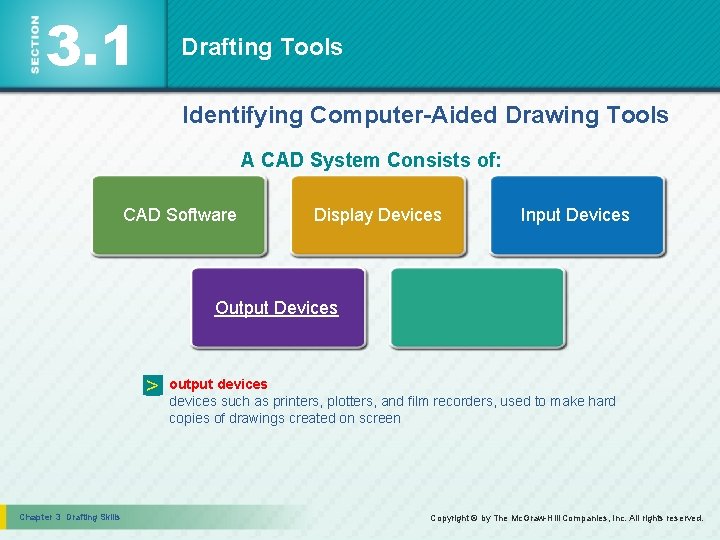 SECTION 3.1

Drafting Tools

Identifying Computer-Aided Drawing Tools

A CAD System Consists of:

CAD Software

Display Devices

Input Devices

Output Devices

>

output devices
devices such as printers, plotters, and film recorders, used to make hard copies of drawings created on screen

Chapter 3 Drafting Skills

Copyright © by The McGraw-Hill Companies, Inc. All rights reserved.